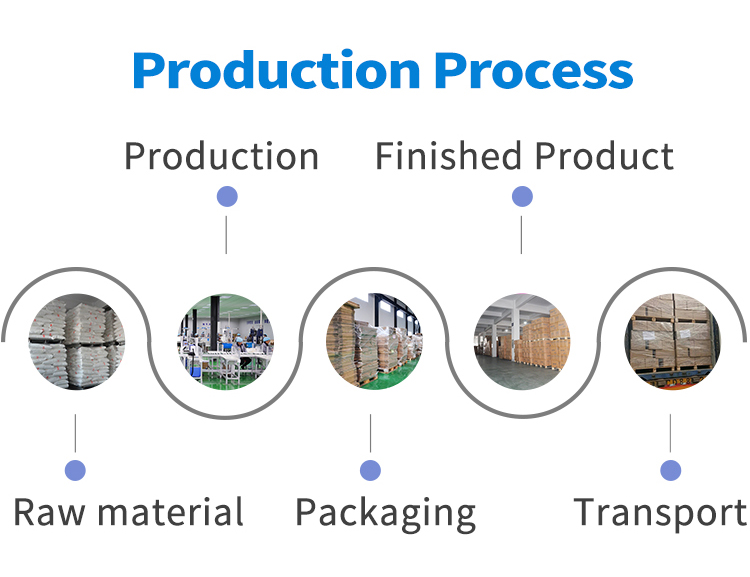 Production Process

Production

Finished Product

Raw material

Packaging

Transport